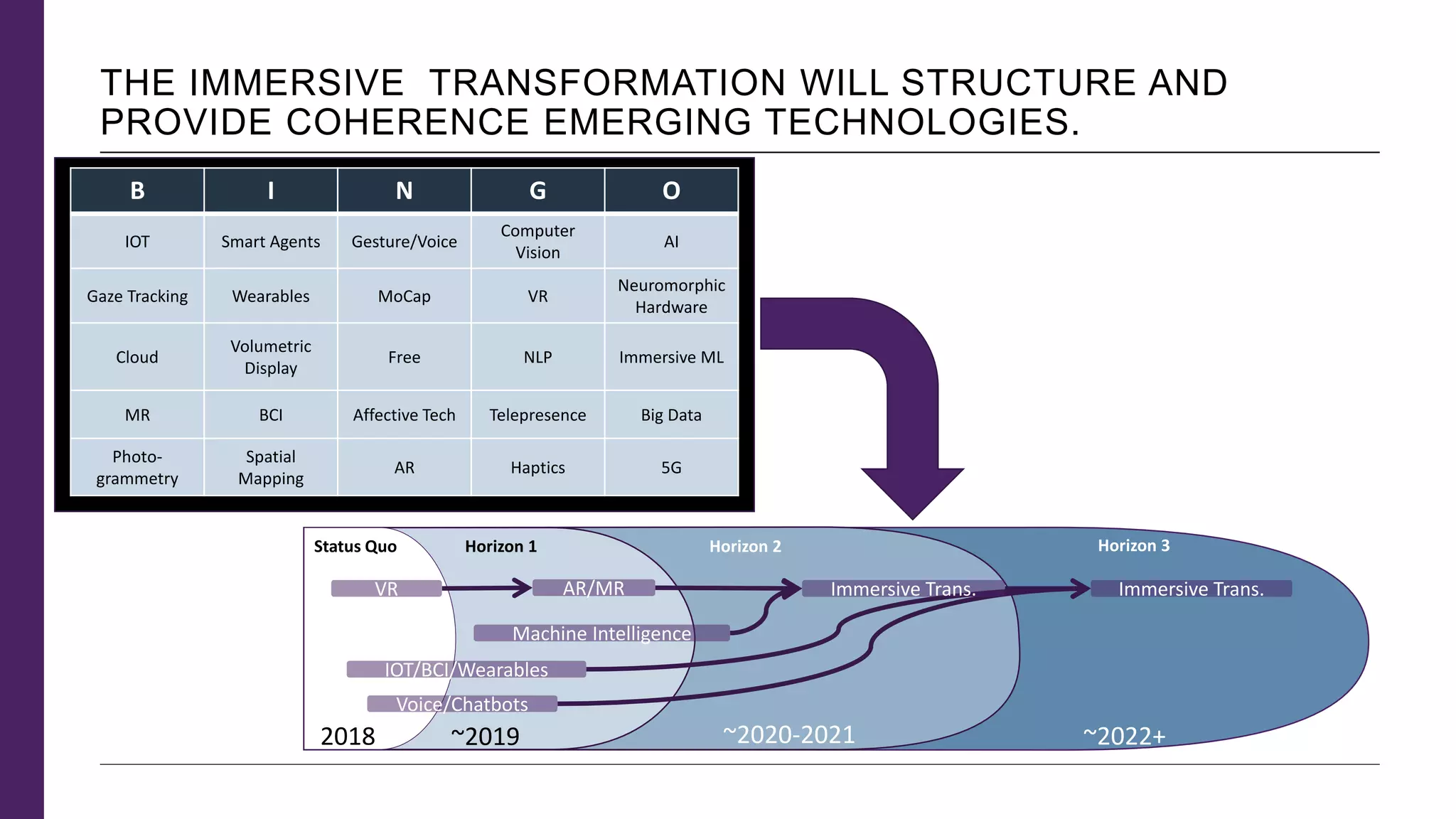 THE IMMERSIVE TRANSFORMATION WILL STRUCTURE AND PROVIDE COHERENCE EMERGING TECHNOLOGIES.

| B | I | N | G | O |
|---|---|---|---|---|
| IOT | Smart Agents | Gesture/Voice | Computer Vision | AI |
| Gaze Tracking | Wearables | MoCap | VR | Neuromorphic Hardware |
| Cloud | Volumetric Display | Free | NLP | Immersive ML |
| MR | BCI | Affective Tech | Telepresence | Big Data |
| Photo-grammetry | Spatial Mapping | AR | Haptics | 5G |

Status Quo
Horizon 1
Horizon 2
Horizon 3
VR
AR/MR
Immersive Trans.
Immersive Trans.
Machine Intelligence
IOT/BCI/Wearables
Voice/Chatbots
2018
~2019
~2020-2021
~2022+